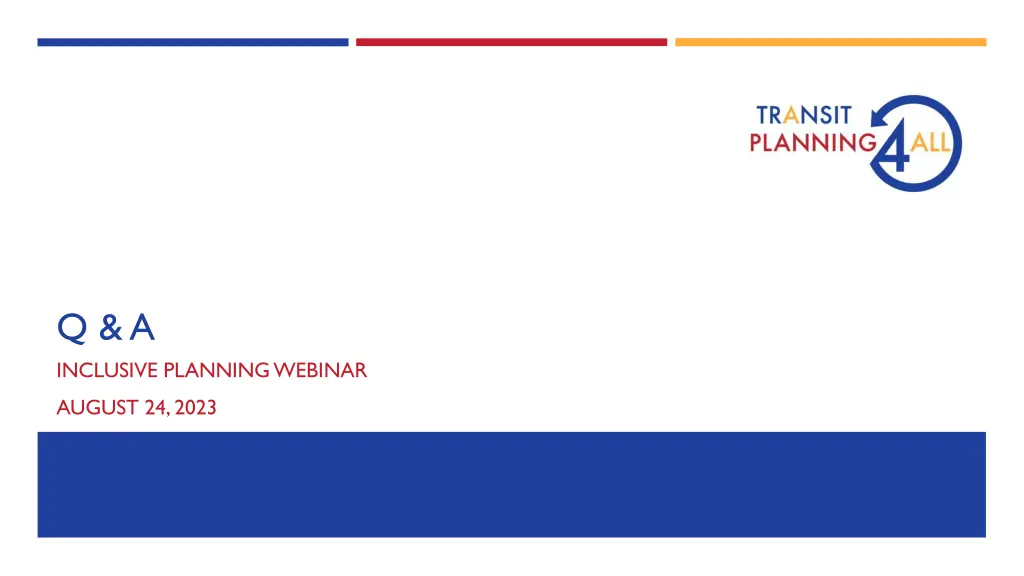 TRANSIT
PLANNING 4 ALL

Q & A

INCLUSIVE PLANNING WEBINAR

AUGUST 24, 2023